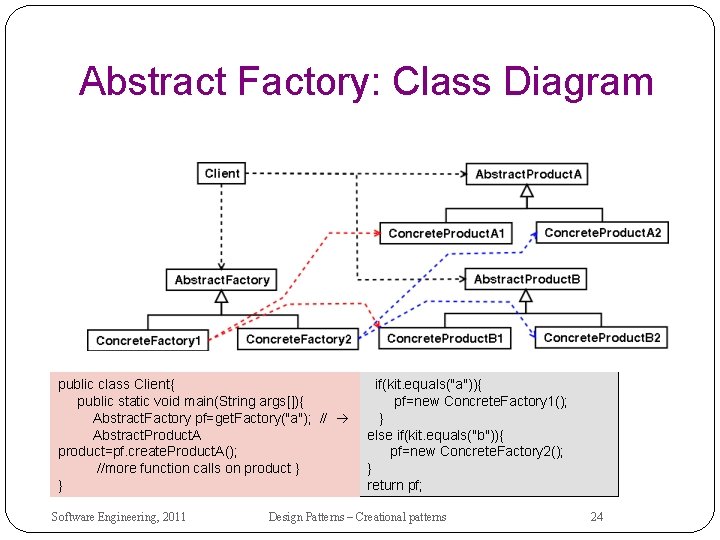 Abstract Factory: Class Diagram

Client

AbstractProductA

ConcreteProductA1

ConcreteProductA2

AbstractFactory

AbstractProductB

ConcreteFactory1

ConcreteFactory2

ConcreteProductB1

ConcreteProductB2

public class Client{
public static void main(String args[]){
AbstractFactory pf=getFactory("a"); // →
AbstractProductA product=pf.createProductA();
//more function calls on product }
}

if(kit.equals("a")){
pf=new ConcreteFactory1();
}
else if(kit.equals("b")){
pf=new ConcreteFactory2();
}
return pf;

Software Engineering, 2011

Design Patterns – Creational patterns

24